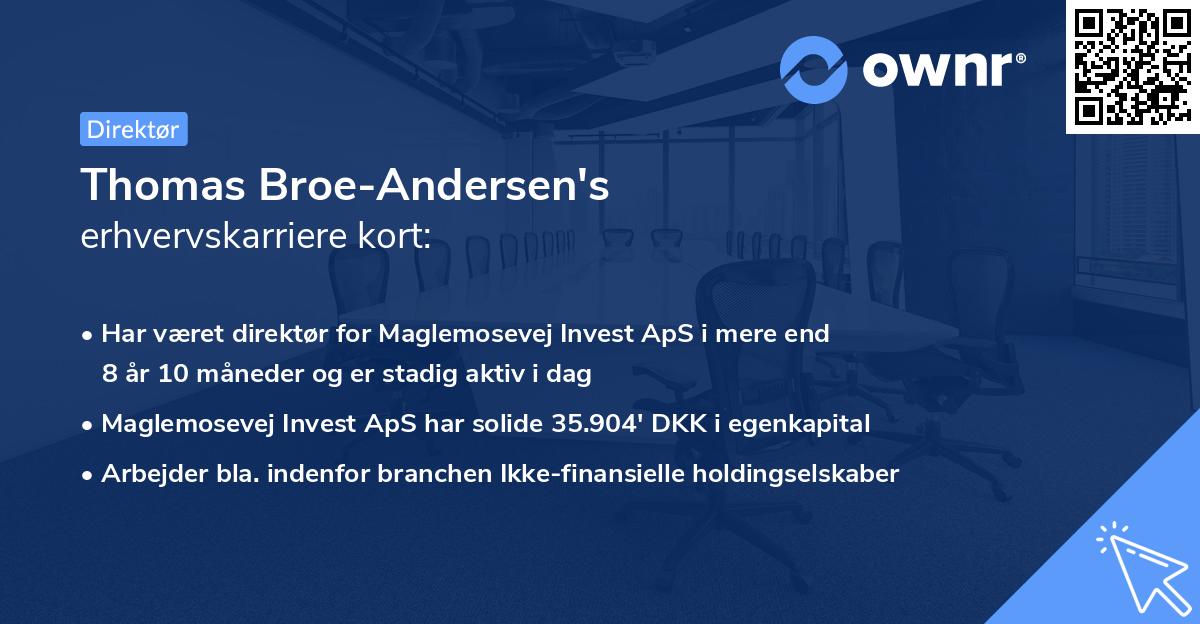 ownr®

Direktør

Thomas Broe-Andersen's
erhvervskarriere kort:

• Har været direktør for Maglemosevej Invest ApS i mere end 8 år 10 måneder og er stadig aktiv i dag

• Maglemosevej Invest ApS har solide 35.904' DKK i egenkapital

• Arbejder bla. indenfor branchen Ikke-finansielle holdingselskaber